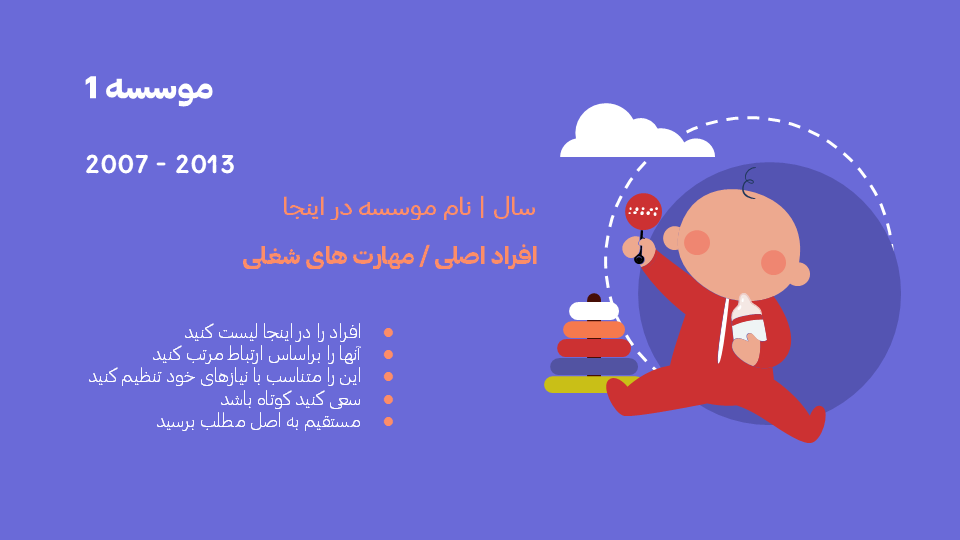 موسسه 1

2007 - 2013

سال | نام موسسه در اینجا

افراد اصلی / مهارت های شغلی

- افراد را در اینجا لیست کنید
- آنها را براساس ارتباط مرتب کنید
- این را متناسب با نیازهای خود تنظیم کنید
- سعی کنید کوتاه باشد
- مستقیم به اصل مطلب برسید